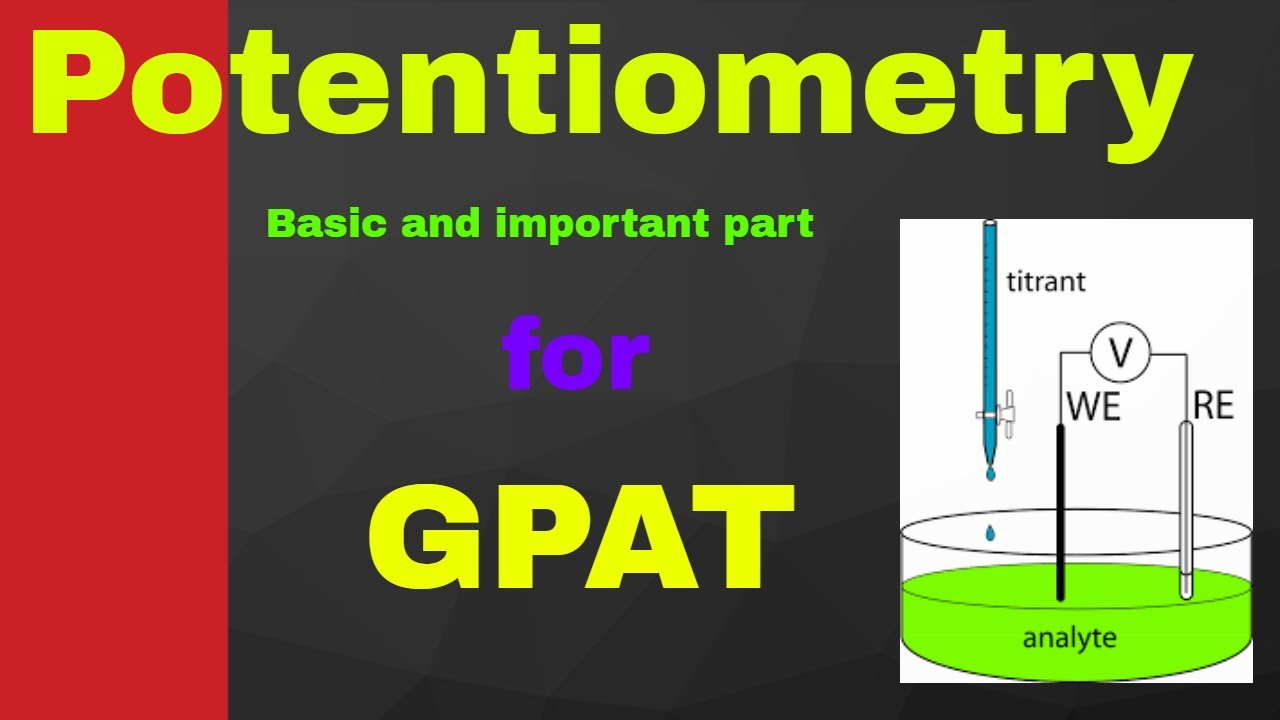 Potentiometry

Basic and important part

for

GPAT

titrant

V

WE

RE

analyte